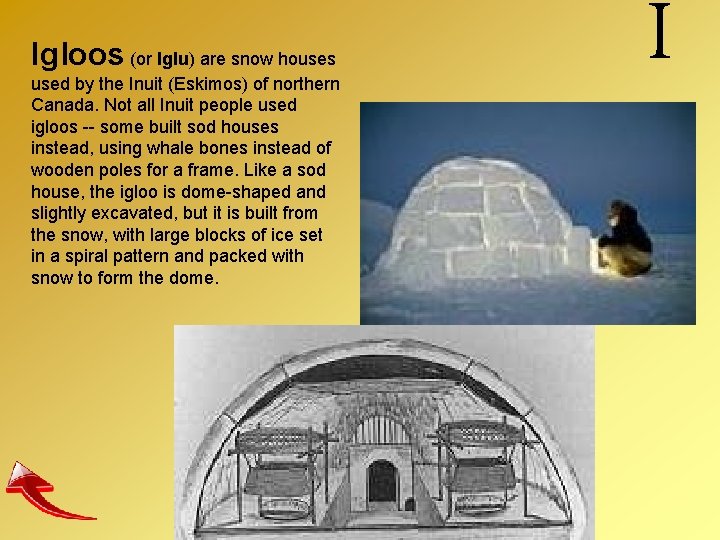 I

Igloos (or Iglu) are snow houses used by the Inuit (Eskimos) of northern Canada. Not all Inuit people used igloos -- some built sod houses instead, using whale bones instead of wooden poles for a frame. Like a sod house, the igloo is dome-shaped and slightly excavated, but it is built from the snow, with large blocks of ice set in a spiral pattern and packed with snow to form the dome.